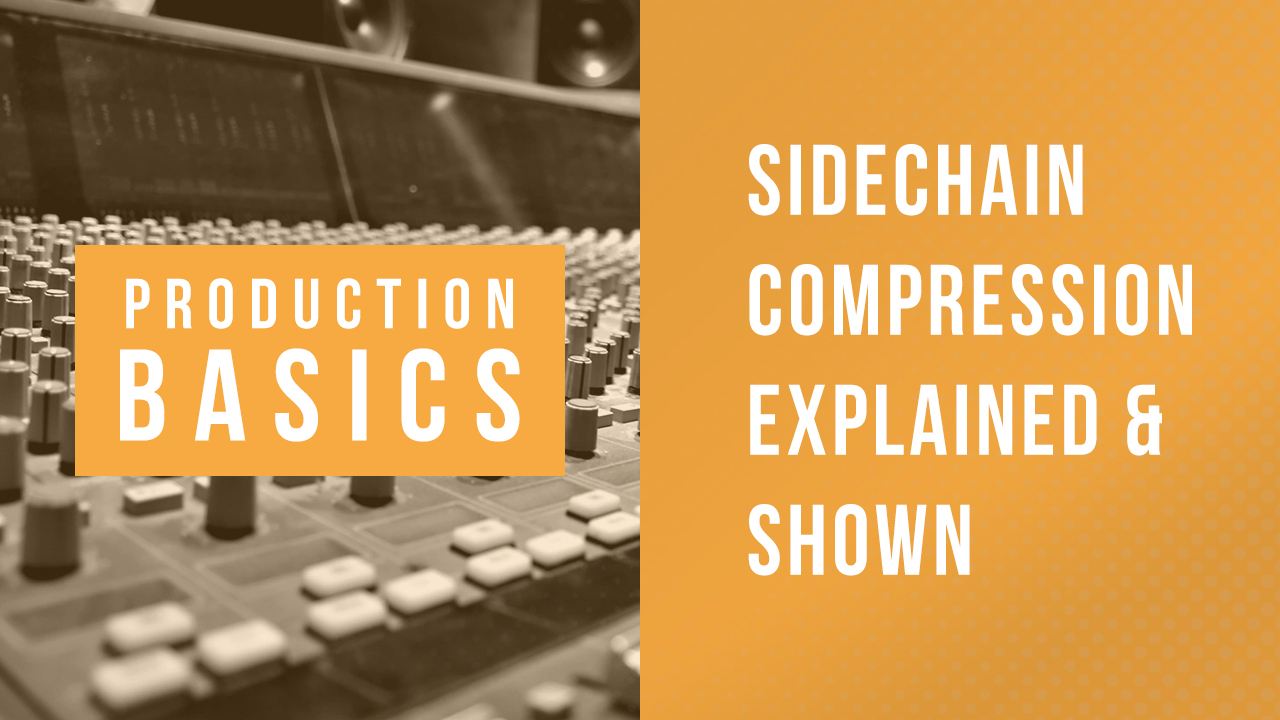 PRODUCTION BASICS

SIDECHAIN COMPRESSION EXPLAINED & SHOWN